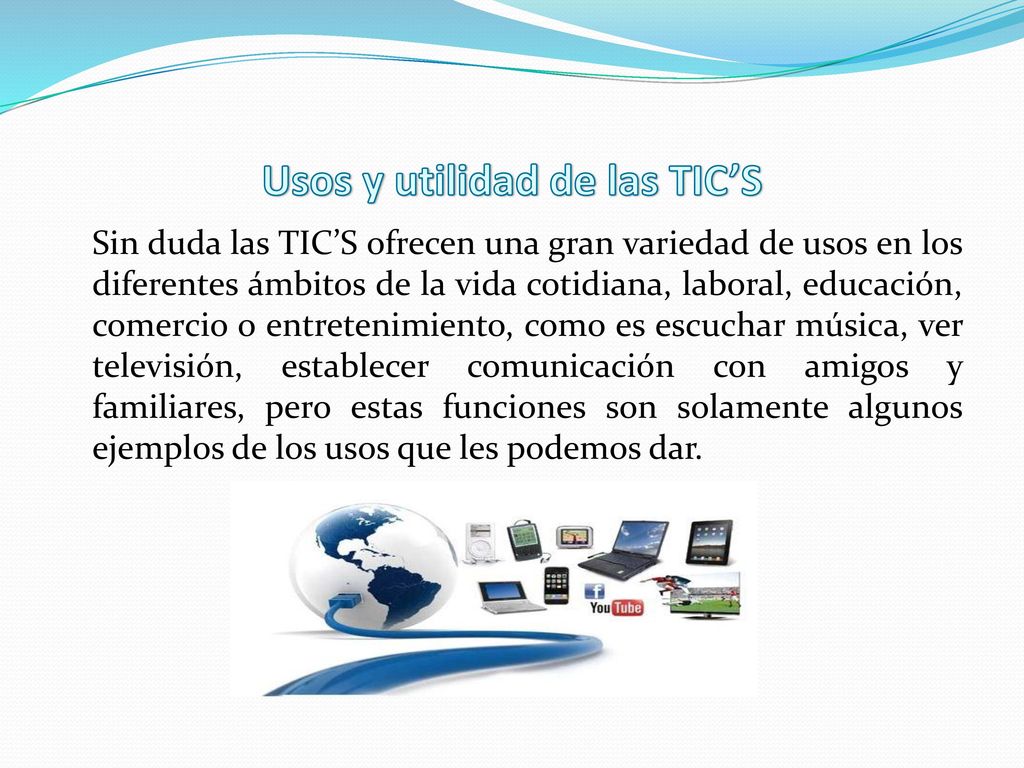 Usos y utilidad de las TIC’S

Sin duda las TIC’S ofrecen una gran variedad de usos en los diferentes ámbitos de la vida cotidiana, laboral, educación, comercio o entretenimiento, como es escuchar música, ver televisión, establecer comunicación con amigos y familiares, pero estas funciones son solamente algunos ejemplos de los usos que les podemos dar.

f
YouTube